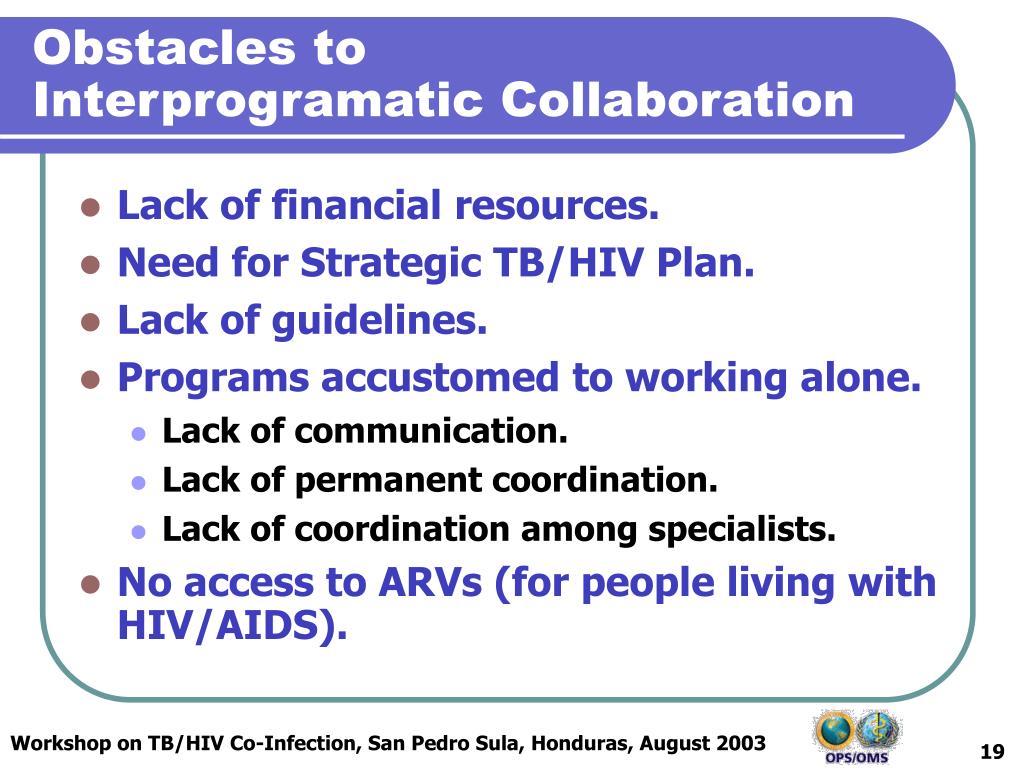 Obstacles to Interprogramatic Collaboration

- Lack of financial resources.
- Need for Strategic TB/HIV Plan.
- Lack of guidelines.
- Programs accustomed to working alone.
  - Lack of communication.
  - Lack of permanent coordination.
  - Lack of coordination among specialists.
- No access to ARVs (for people living with HIV/AIDS).

Workshop on TB/HIV Co-Infection, San Pedro Sula, Honduras, August 2003

OPS/OMS

19